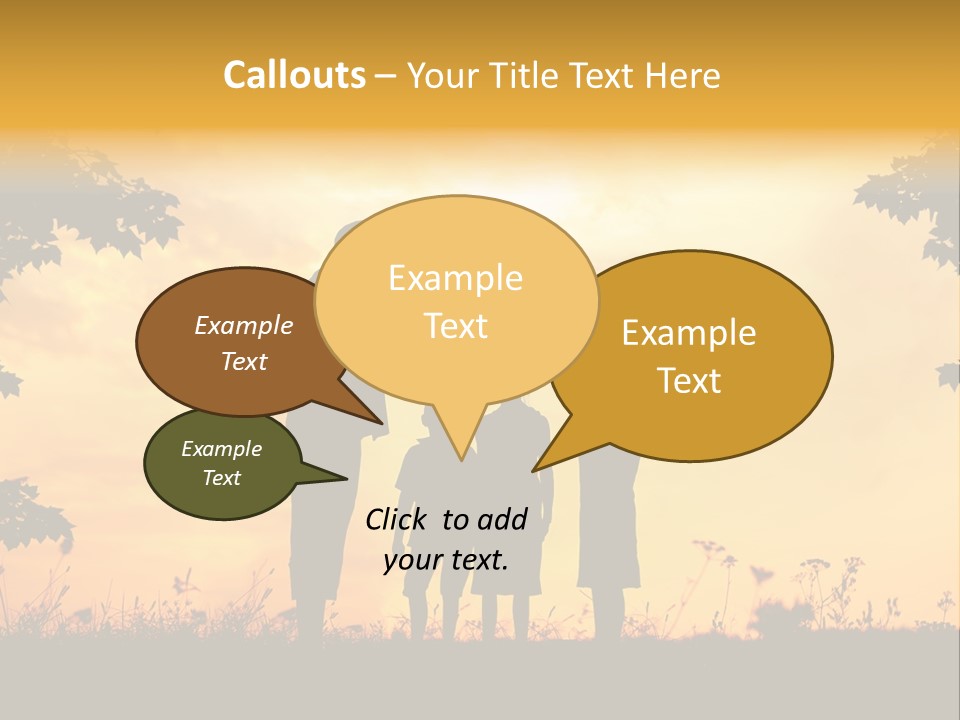 Callouts – Your Title Text Here

Example Text

Example Text

Example Text

Example Text

Click to add your text.